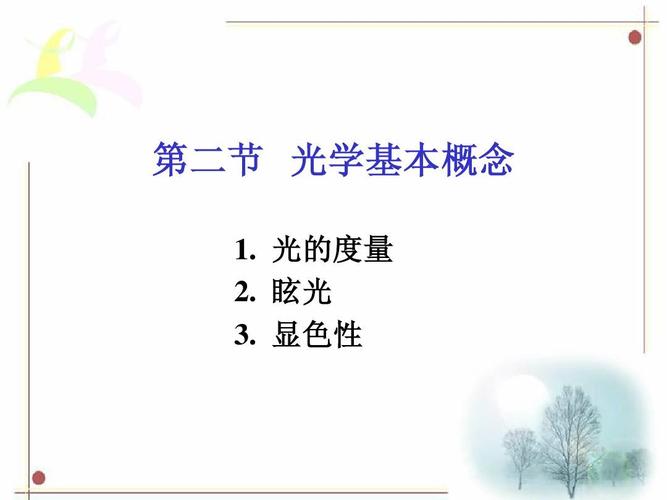 第二节 光学基本概念

1. 光的度量
2. 眩光
3. 显色性